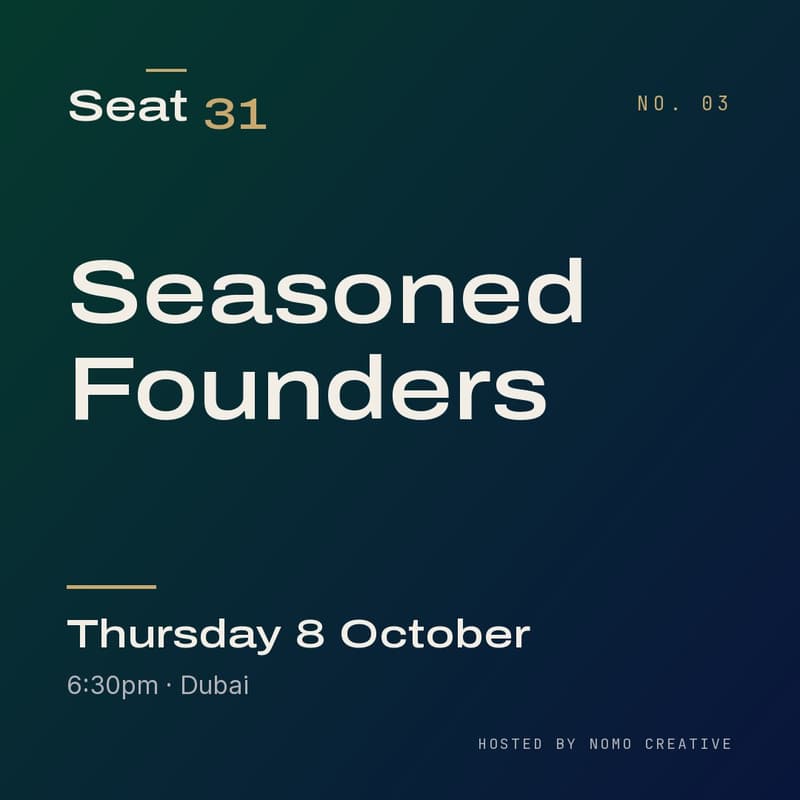 Seat 31

NO. 03

Seasoned Founders

Thursday 8 October

6:30pm · Dubai

HOSTED BY NOMO CREATIVE